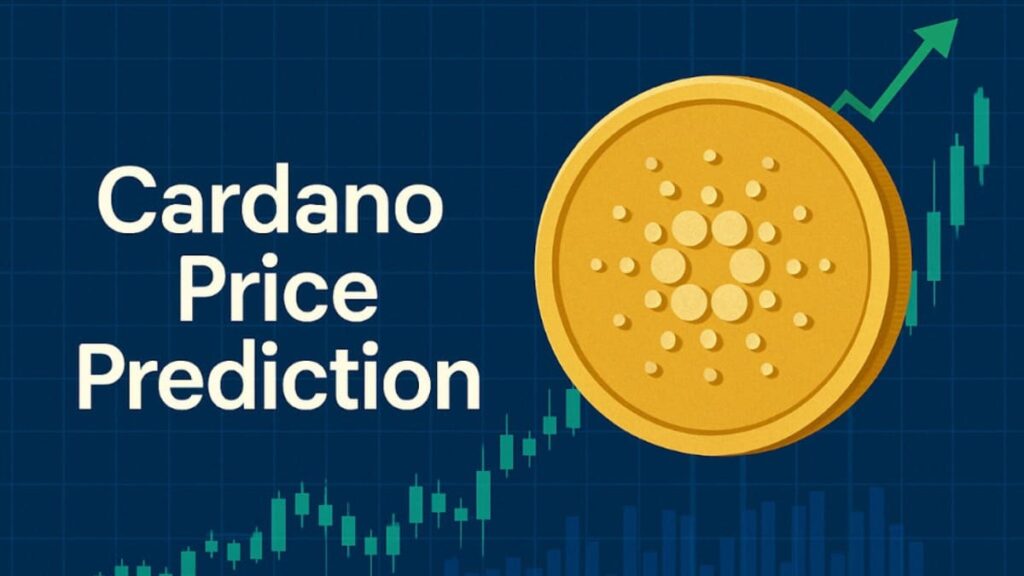 Cardano Price Prediction